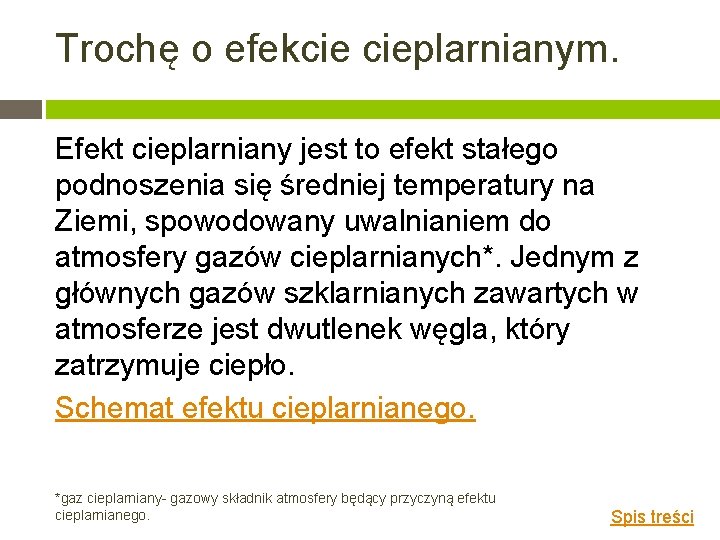 Trochę o efekcie cieplarnianym.

Efekt cieplarniany jest to efekt stałego podnoszenia się średniej temperatury na Ziemi, spowodowany uwalnianiem do atmosfery gazów cieplarnianych*. Jednym z głównych gazów szklarnianych zawartych w atmosferze jest dwutlenek węgla, który zatrzymuje ciepło.

Schemat efektu cieplarnianego.

*gaz cieplarniany- gazowy składnik atmosfery będący przyczyną efektu cieplarnianego.

Spis treści